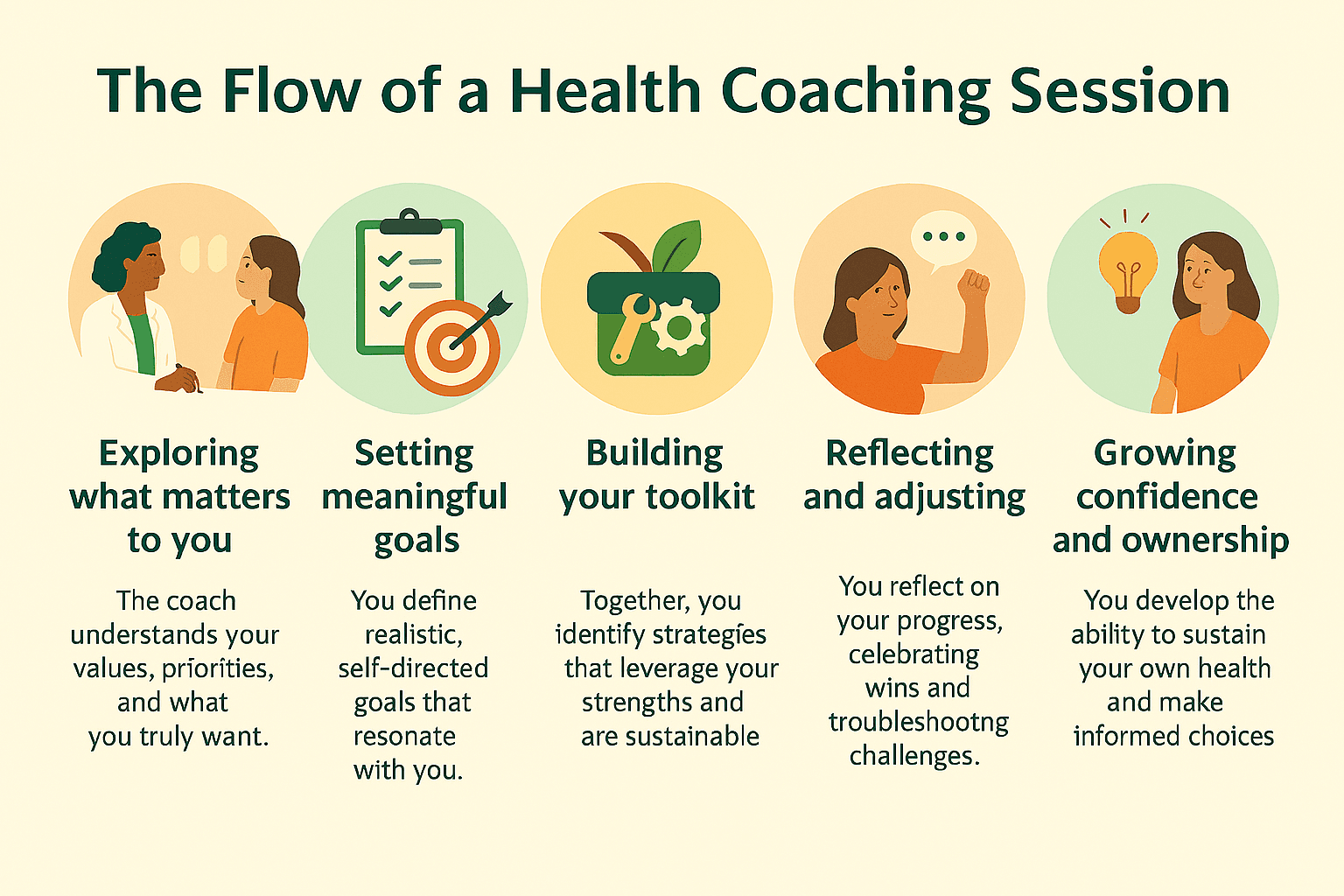 The Flow of a Health Coaching Session

Exploring what matters to you

The coach understands your values, priorities, and what you truly want.

Setting meaningful goals

You define realistic, self-directed goals that resonate with you.

Building your toolkit

Together, you identify strategies that leverage your strengths and are sustainable

Reflecting and adjusting

You reflect on your progress, celebrating wins and troubleshootng challenges.

Growing confidence and ownership

You develop the ability to sustain your own health and make informed choices